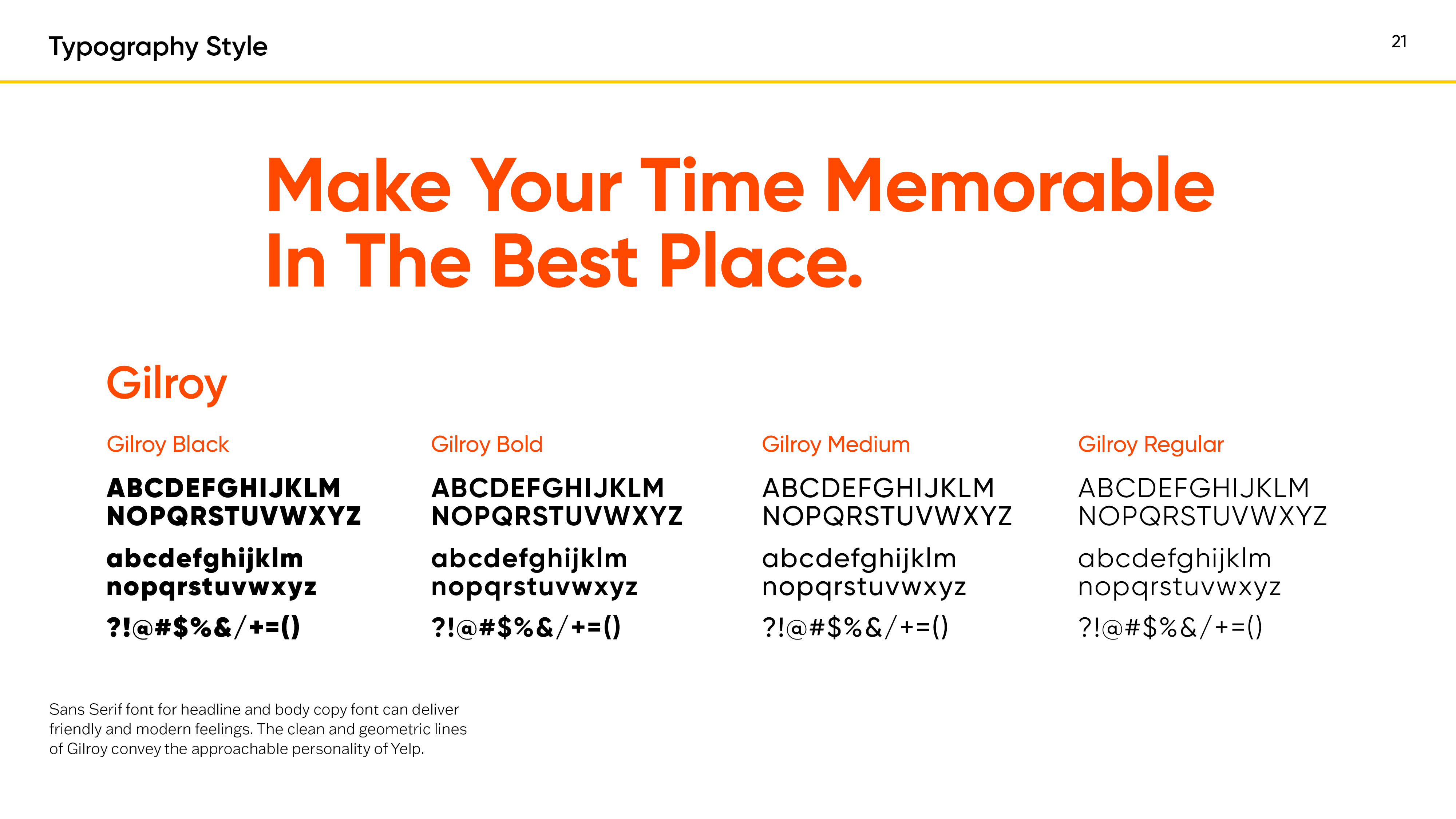 Typography Style

21

Make Your Time Memorable In The Best Place.

Gilroy

Gilroy Black

ABCDEFGHIJKLM
NOPQRSTUVWXYZ

abcdefghijklm
nopqrstuvwxyz

?!@#$%&/+=()

Gilroy Bold

ABCDEFGHIJKLM
NOPQRSTUVWXYZ

abcdefghijklm
nopqrstuvwxyz

?!@#$%&/+=()

Gilroy Medium

ABCDEFGHIJKLM
NOPQRSTUVWXYZ

abcdefghijklm
nopqrstuvwxyz

?!@#$%&/+=()

Gilroy Regular

ABCDEFGHIJKLM
NOPQRSTUVWXYZ

abcdefghijklm
nopqrstuvwxyz

?!@#$%&/+=()

Sans Serif font for headline and body copy font can deliver friendly and modern feelings. The clean and geometric lines of Gilroy convey the approachable personality of Yelp.